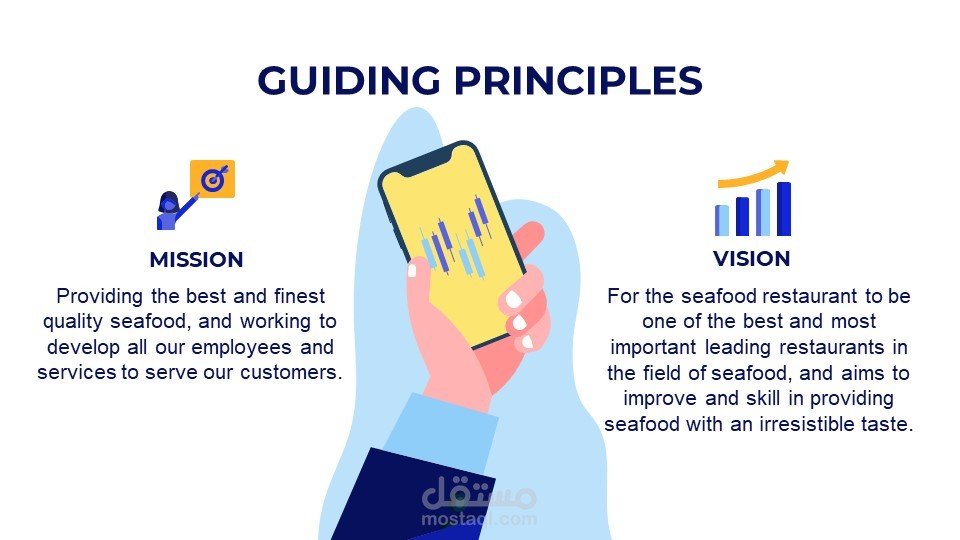 GUIDING PRINCIPLES

MISSION

Providing the best and finest quality seafood, and working to develop all our employees and services to serve our customers.

VISION

For the seafood restaurant to be one of the best and most important leading restaurants in the field of seafood, and aims to improve and skill in providing seafood with an irresistible taste.

مستقل
mostaql.com